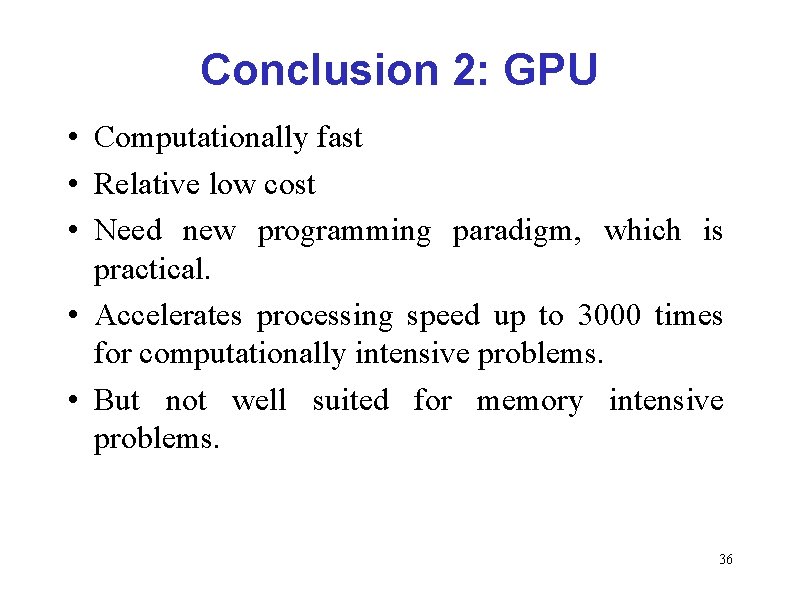 Conclusion 2: GPU

• Computationally fast
• Relative low cost
• Need new programming paradigm, which is practical.
• Accelerates processing speed up to 3000 times for computationally intensive problems.
• But not well suited for memory intensive problems.

36